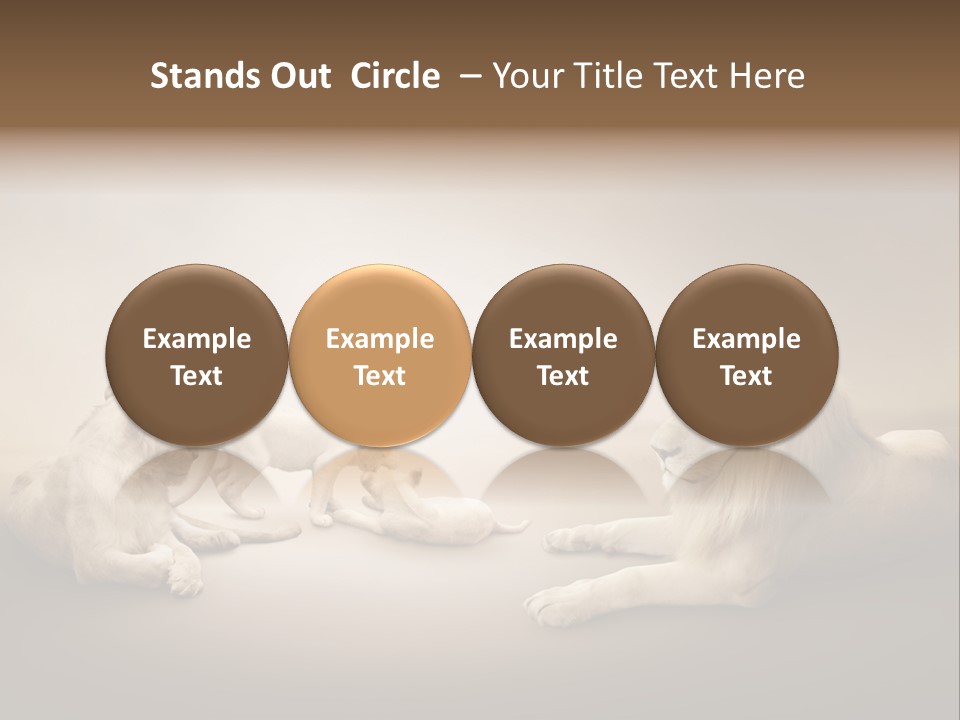 Stands Out Circle – Your Title Text Here

Example Text

Example Text

Example Text

Example Text